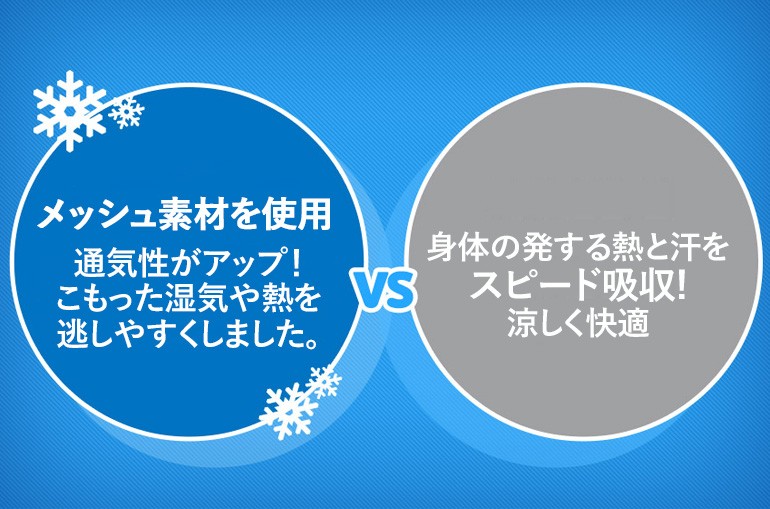 メッシュ素材を使用
通気性がアップ！
こもった湿気や熱を
逃しやすくしました。

VS

身体の発する熱と汗を
スピード吸収!
涼しく快適